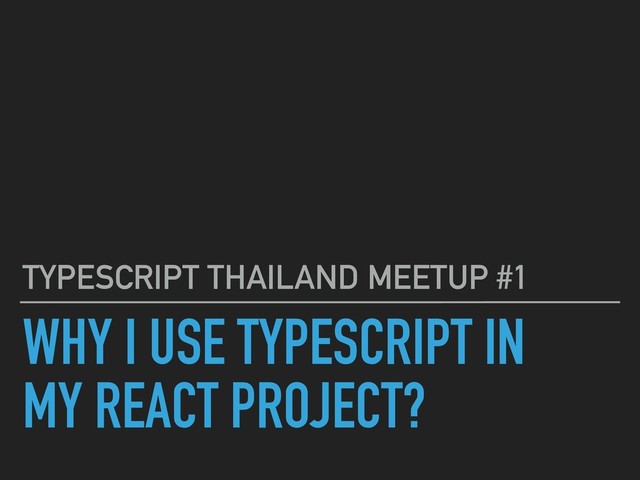 TYPESCRIPT THAILAND MEETUP #1

WHY I USE TYPESCRIPT IN MY REACT PROJECT?